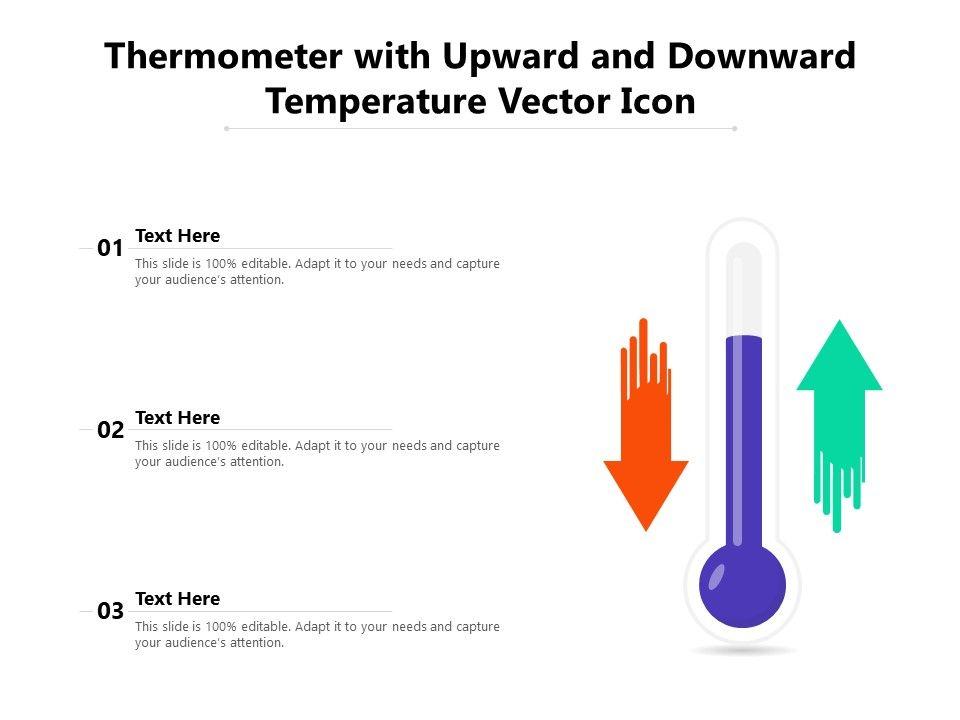 Thermometer with Upward and Downward Temperature Vector Icon

01 Text Here
This slide is 100% editable. Adapt it to your needs and capture your audience's attention.

02 Text Here
This slide is 100% editable. Adapt it to your needs and capture your audience's attention.

03 Text Here
This slide is 100% editable. Adapt it to your needs and capture your audience's attention.